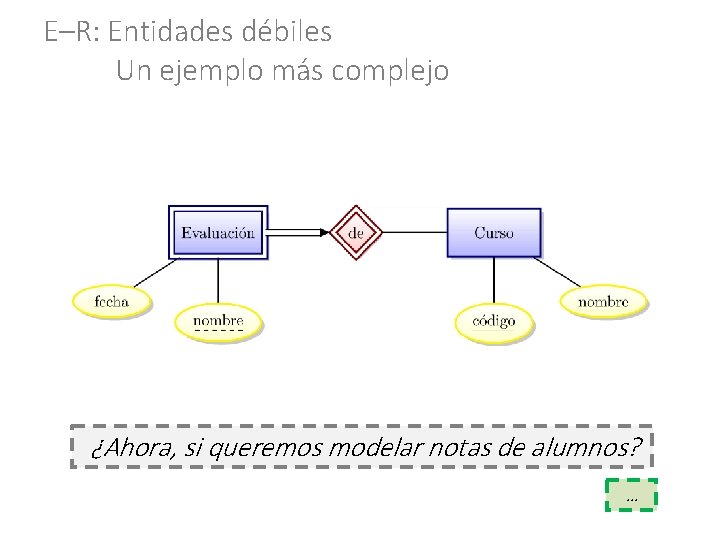 E–R: Entidades débiles
Un ejemplo más complejo

Evaluación
de
Curso
fecha
nombre
código
nombre

¿Ahora, si queremos modelar notas de alumnos?

...